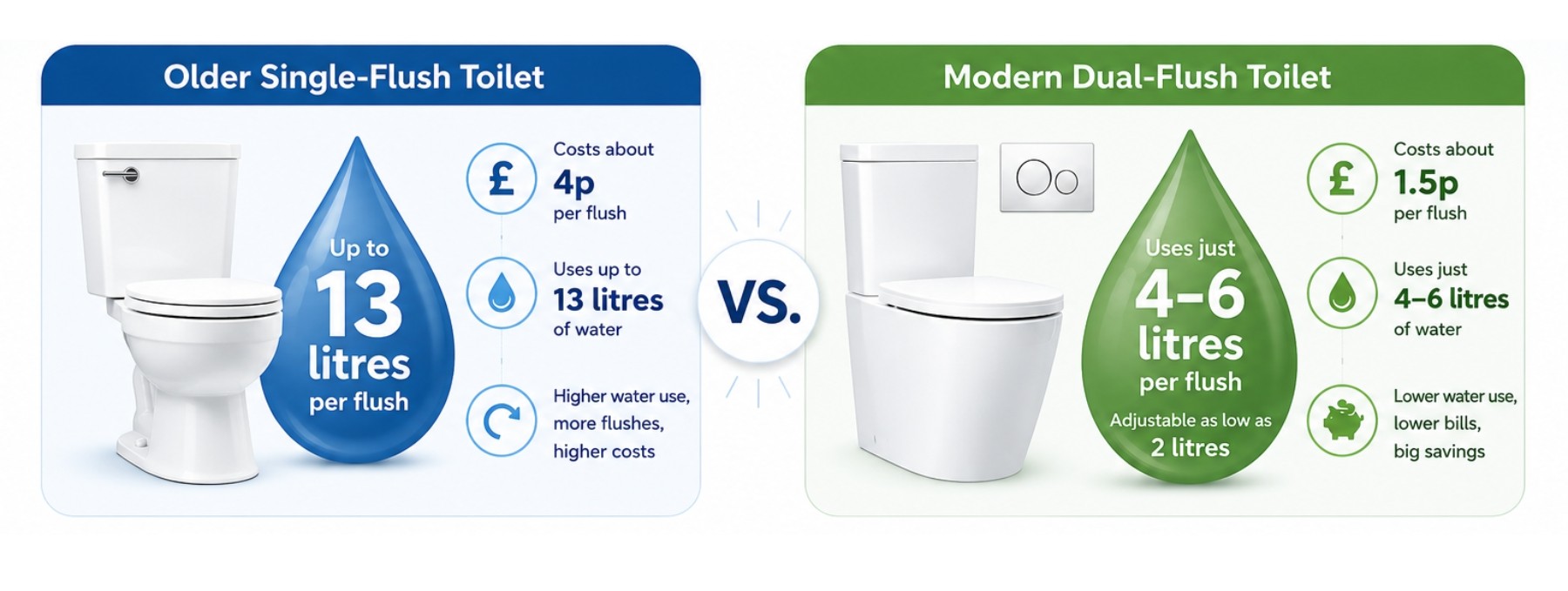 Older Single-Flush Toilet

Up to
13
litres
per flush

£
Costs about
4p
per flush

Uses up to
13 litres
of water

Higher water use, more flushes, higher costs

VS.

Modern Dual-Flush Toilet

Uses just
4–6
litres
per flush
Adjustable as low as
2 litres

£
Costs about
1.5p
per flush

Uses just
4–6 litres
of water

Lower water use, lower bills, big savings